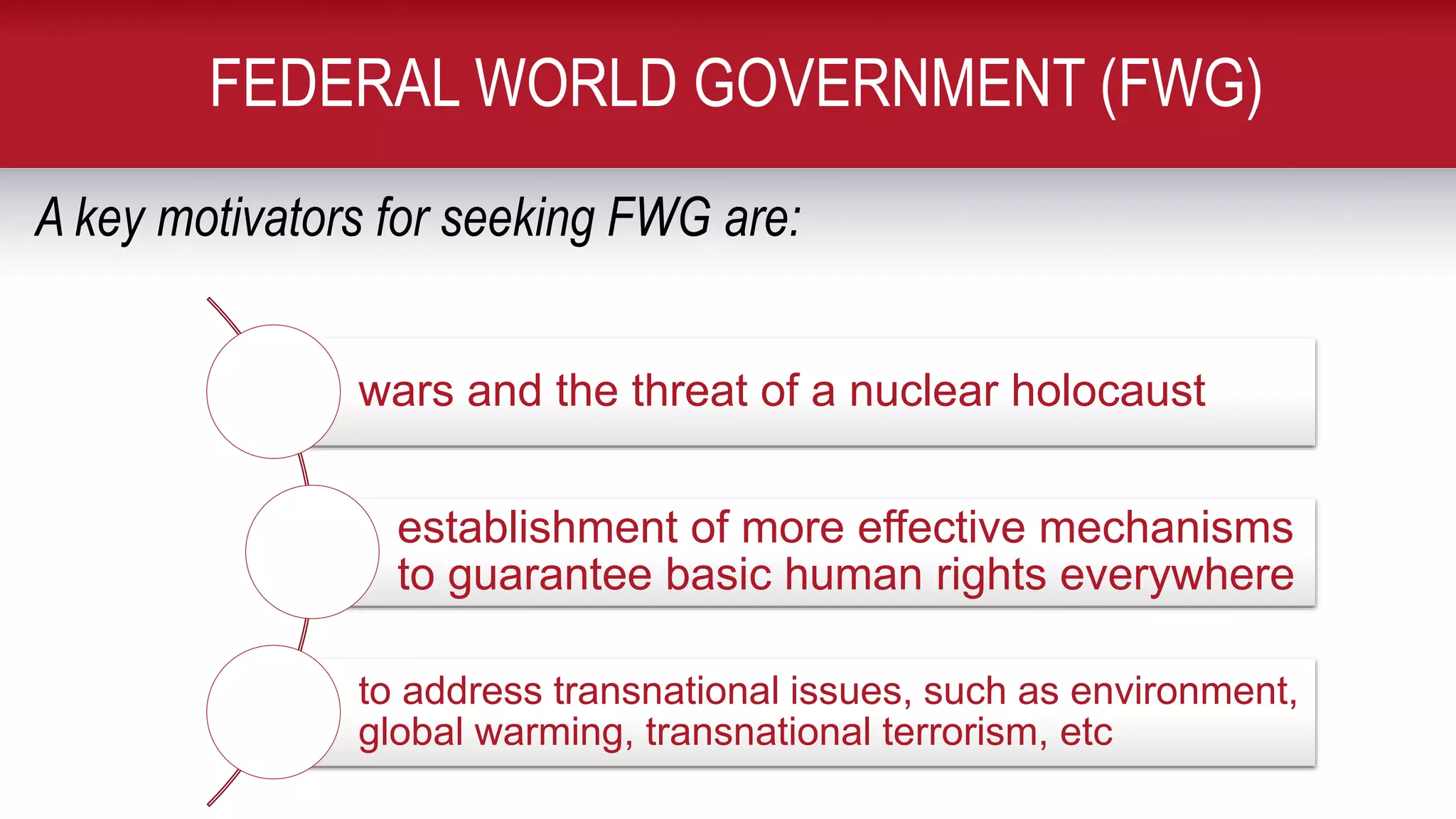 FEDERAL WORLD GOVERNMENT (FWG)

A key motivators for seeking FWG are:

wars and the threat of a nuclear holocaust

establishment of more effective mechanisms to guarantee basic human rights everywhere

to address transnational issues, such as environment, global warming, transnational terrorism, etc